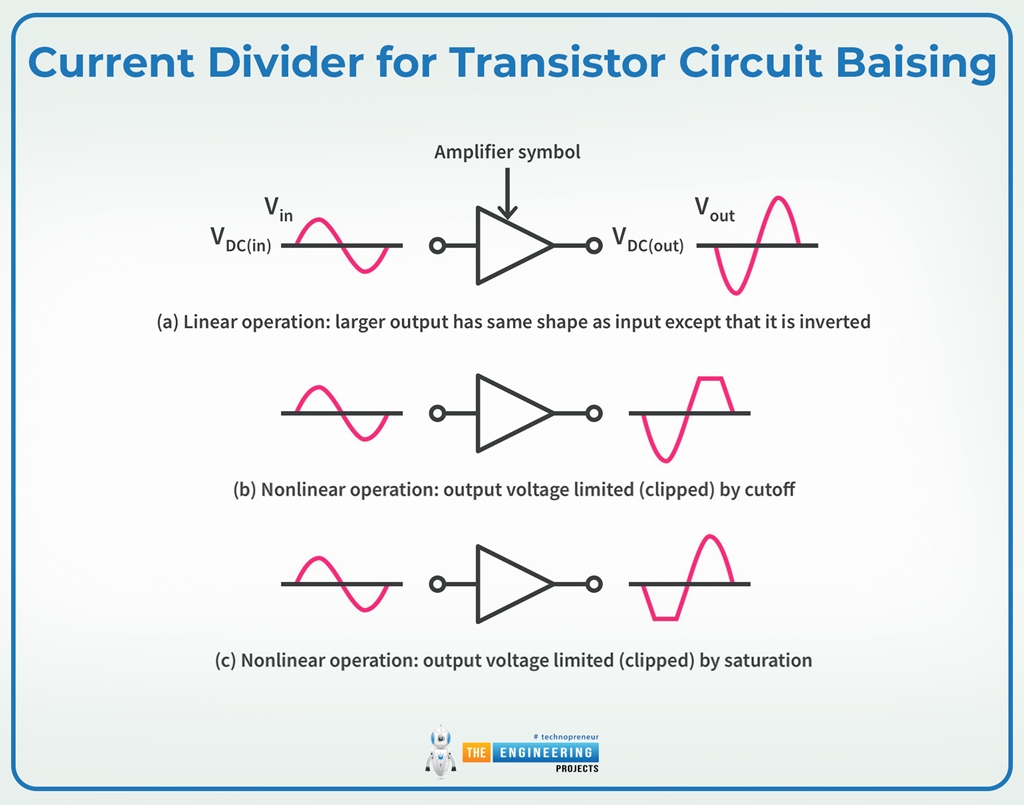 Current Divider for Transistor Circuit Baising

Amplifier symbol

$V_{in}$

$V_{DC(in)}$

$V_{DC(out)}$

$V_{out}$

(a) Linear operation: larger output has same shape as input except that it is inverted

(b) Nonlinear operation: output voltage limited (clipped) by cutoff

(c) Nonlinear operation: output voltage limited (clipped) by saturation

# technopreneur
THE ENGINEERING
PROJECTS